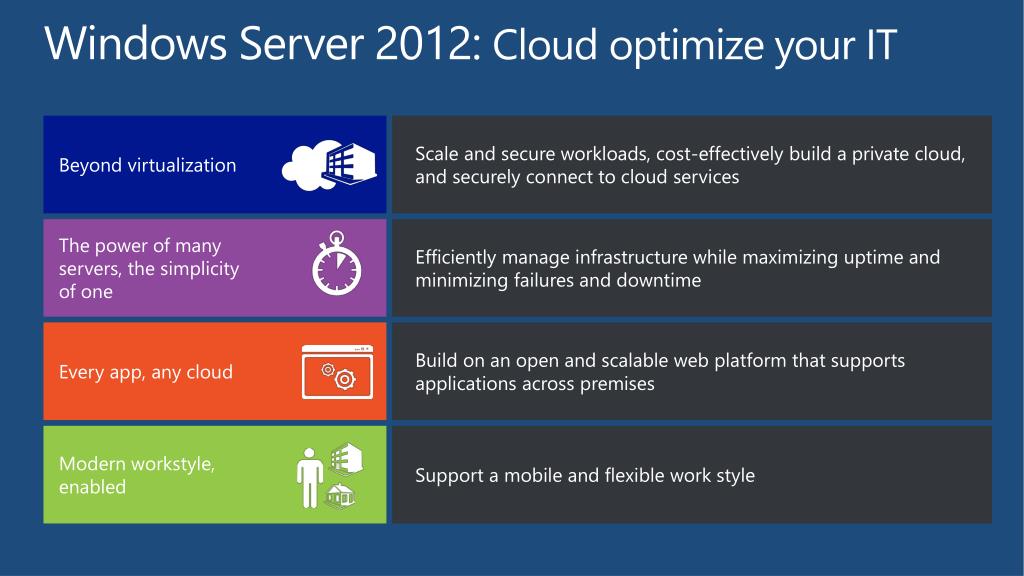 Windows Server 2012: Cloud optimize your IT

Beyond virtualization

Scale and secure workloads, cost-effectively build a private cloud, and securely connect to cloud services

The power of many servers, the simplicity of one

Efficiently manage infrastructure while maximizing uptime and minimizing failures and downtime

Every app, any cloud

Build on an open and scalable web platform that supports applications across premises

Modern workstyle, enabled

Support a mobile and flexible work style